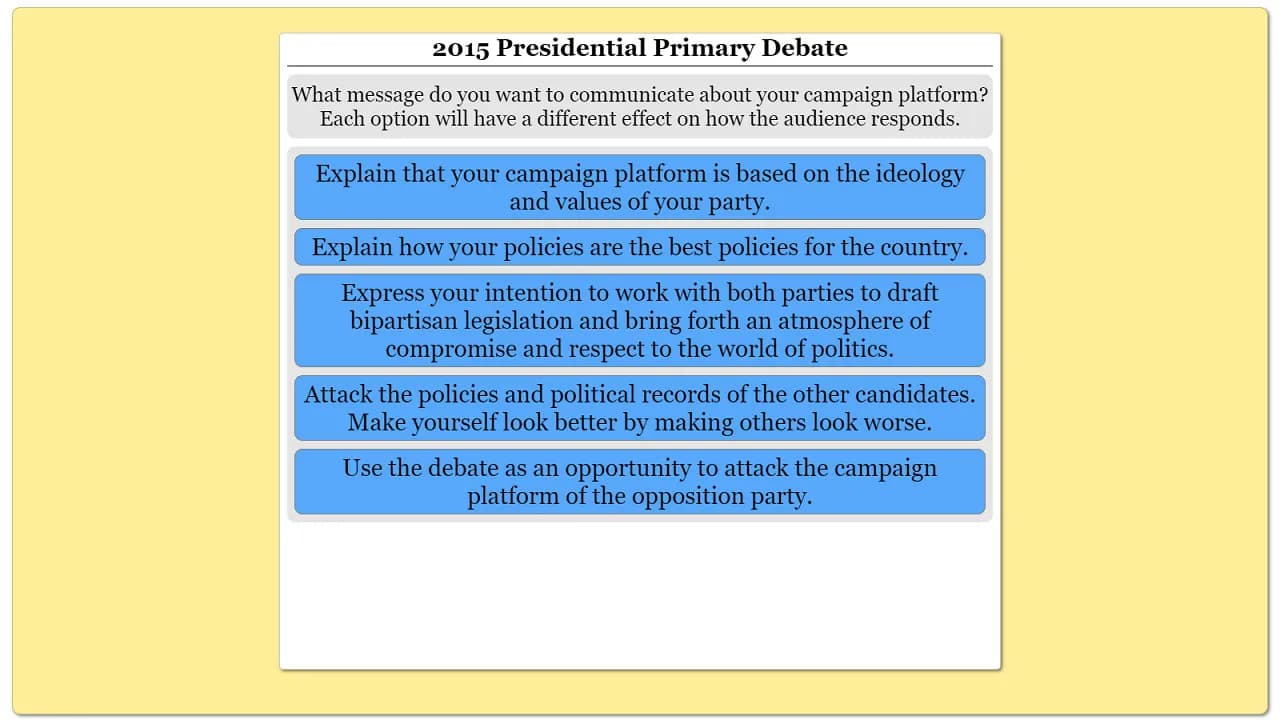 2015 Presidential Primary Debate

What message do you want to communicate about your campaign platform? Each option will have a different effect on how the audience responds.

Explain that your campaign platform is based on the ideology and values of your party.

Explain how your policies are the best policies for the country.

Express your intention to work with both parties to draft bipartisan legislation and bring forth an atmosphere of compromise and respect to the world of politics.

Attack the policies and political records of the other candidates. Make yourself look better by making others look worse.

Use the debate as an opportunity to attack the campaign platform of the opposition party.